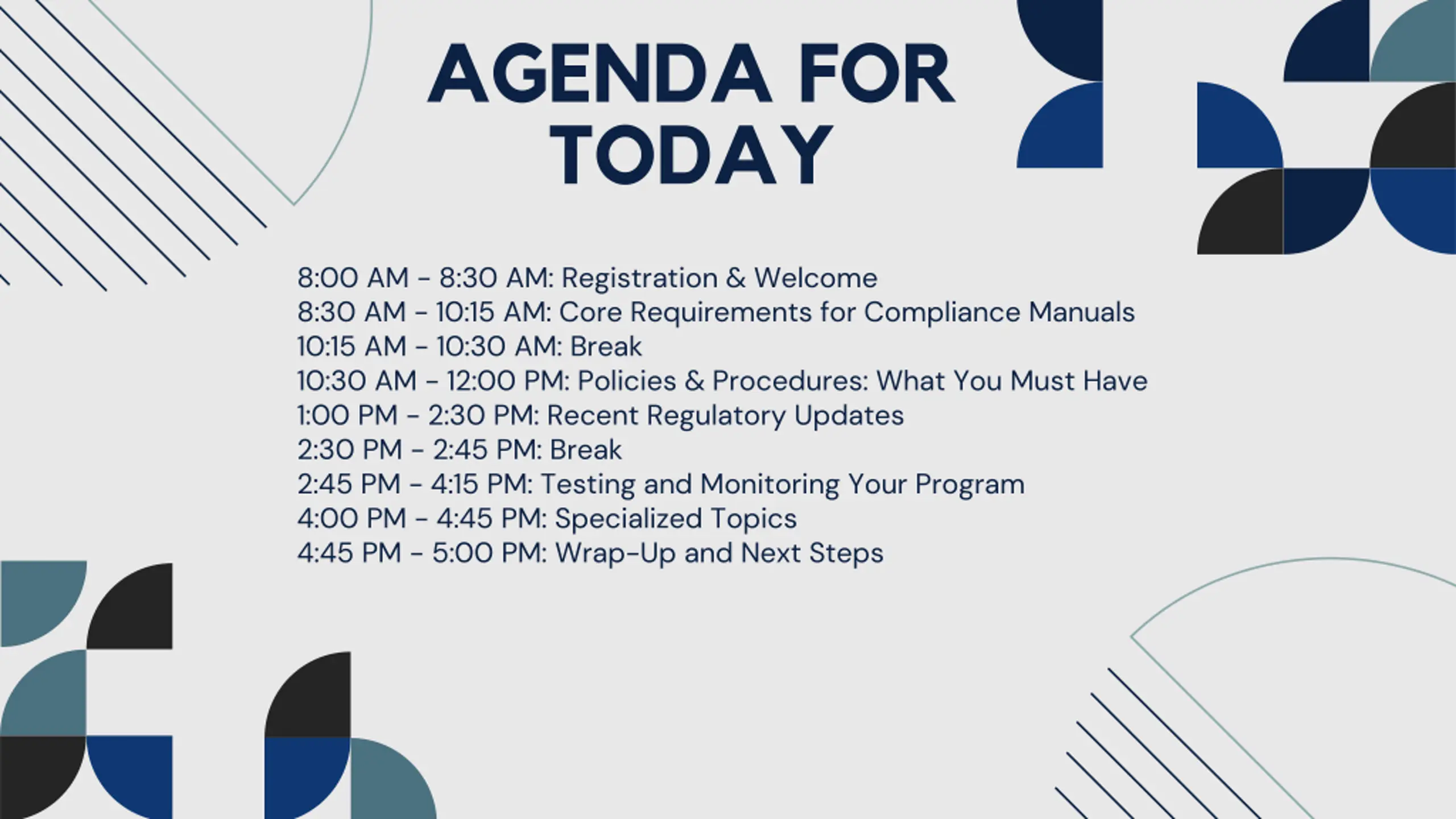 AGENDA FOR TODAY

8:00 AM - 8:30 AM: Registration & Welcome
8:30 AM - 10:15 AM: Core Requirements for Compliance Manuals
10:15 AM - 10:30 AM: Break
10:30 AM - 12:00 PM: Policies & Procedures: What You Must Have
1:00 PM - 2:30 PM: Recent Regulatory Updates
2:30 PM - 2:45 PM: Break
2:45 PM - 4:15 PM: Testing and Monitoring Your Program
4:00 PM - 4:45 PM: Specialized Topics
4:45 PM - 5:00 PM: Wrap-Up and Next Steps